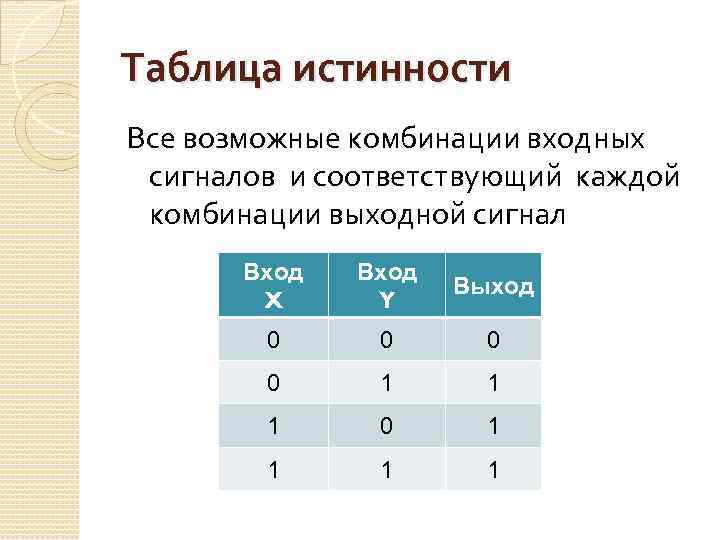 Таблица истинности

Все возможные комбинации входных сигналов и соответствующий каждой комбинации выходной сигнал

| Вход X | Вход Y | Выход |
|---|---|---|
| 0 | 0 | 0 |
| 0 | 1 | 1 |
| 1 | 0 | 1 |
| 1 | 1 | 1 |